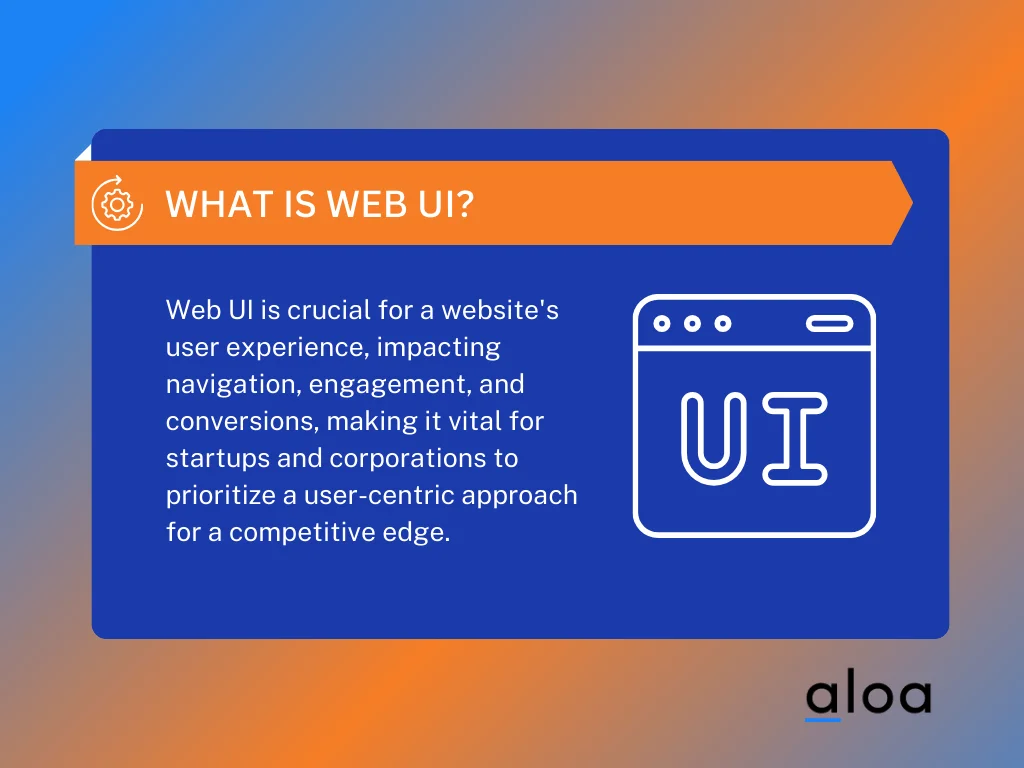 WHAT IS WEB UI?

Web UI is crucial for a website's user experience, impacting navigation, engagement, and conversions, making it vital for startups and corporations to prioritize a user-centric approach for a competitive edge.

UI

aloa